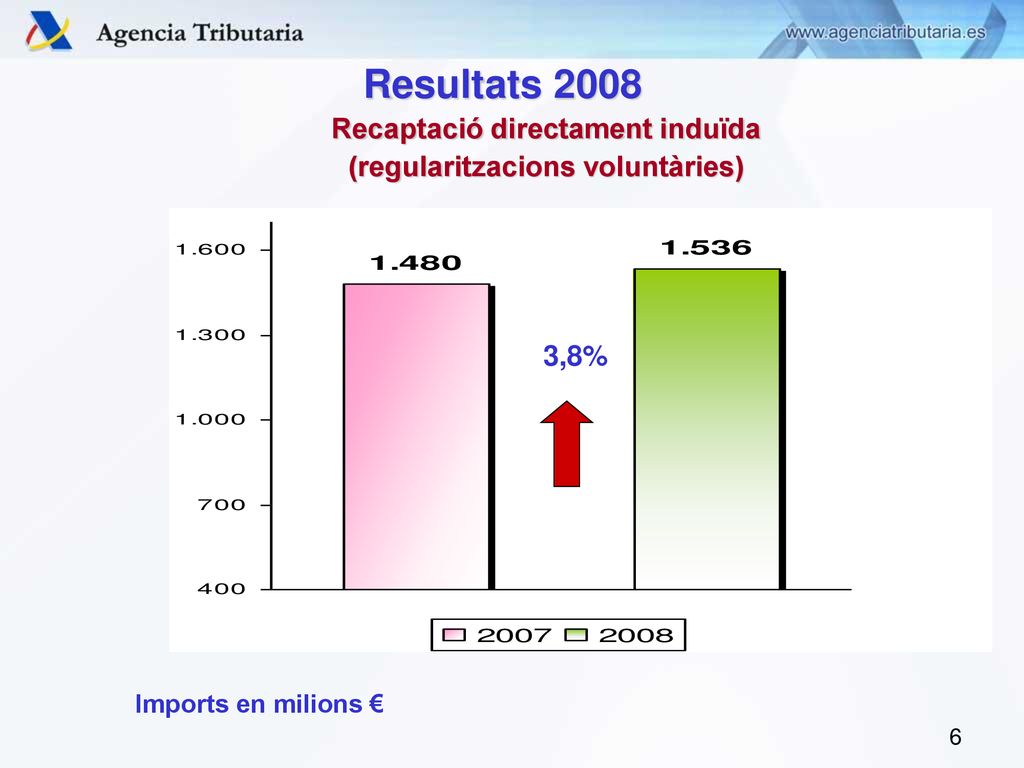 Agencia Tributaria

www.agenciatributaria.es

Resultats 2008

Recaptació directament induïda (regularitzacions voluntàries)

1.600
1.300
1.000
700
400

1.480

1.536

3,8%

2007 2008

Imports en milions €

6